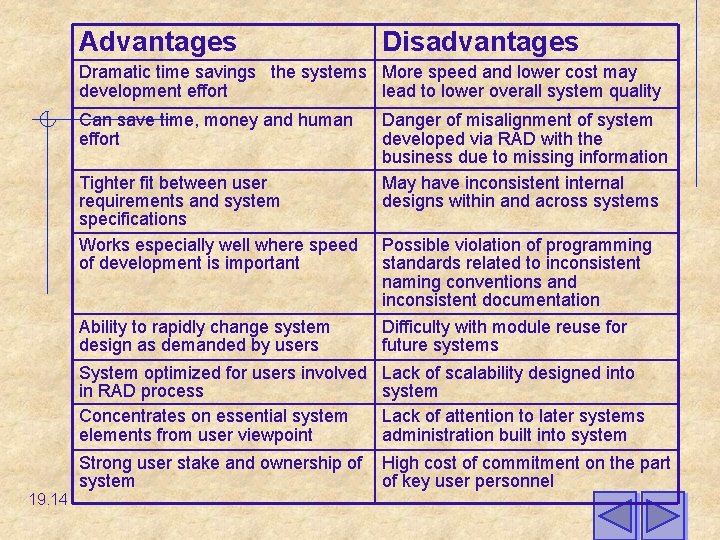 | Advantages | Disadvantages |
|---|---|
| Dramatic time savings the systems development effort | More speed and lower cost may lead to lower overall system quality |
| Can save time, money and human effort | Danger of misalignment of system developed via RAD with the business due to missing information |
| Tighter fit between user requirements and system specifications | May have inconsistent internal designs within and across systems |
| Works especially well where speed of development is important | Possible violation of programming standards related to inconsistent naming conventions and inconsistent documentation |
| Ability to rapidly change system design as demanded by users | Difficulty with module reuse for future systems |
| System optimized for users involved in RAD process | Lack of scalability designed into system |
| Concentrates on essential system elements from user viewpoint | Lack of attention to later systems administration built into system |
| Strong user stake and ownership of system | High cost of commitment on the part of key user personnel |

19.14